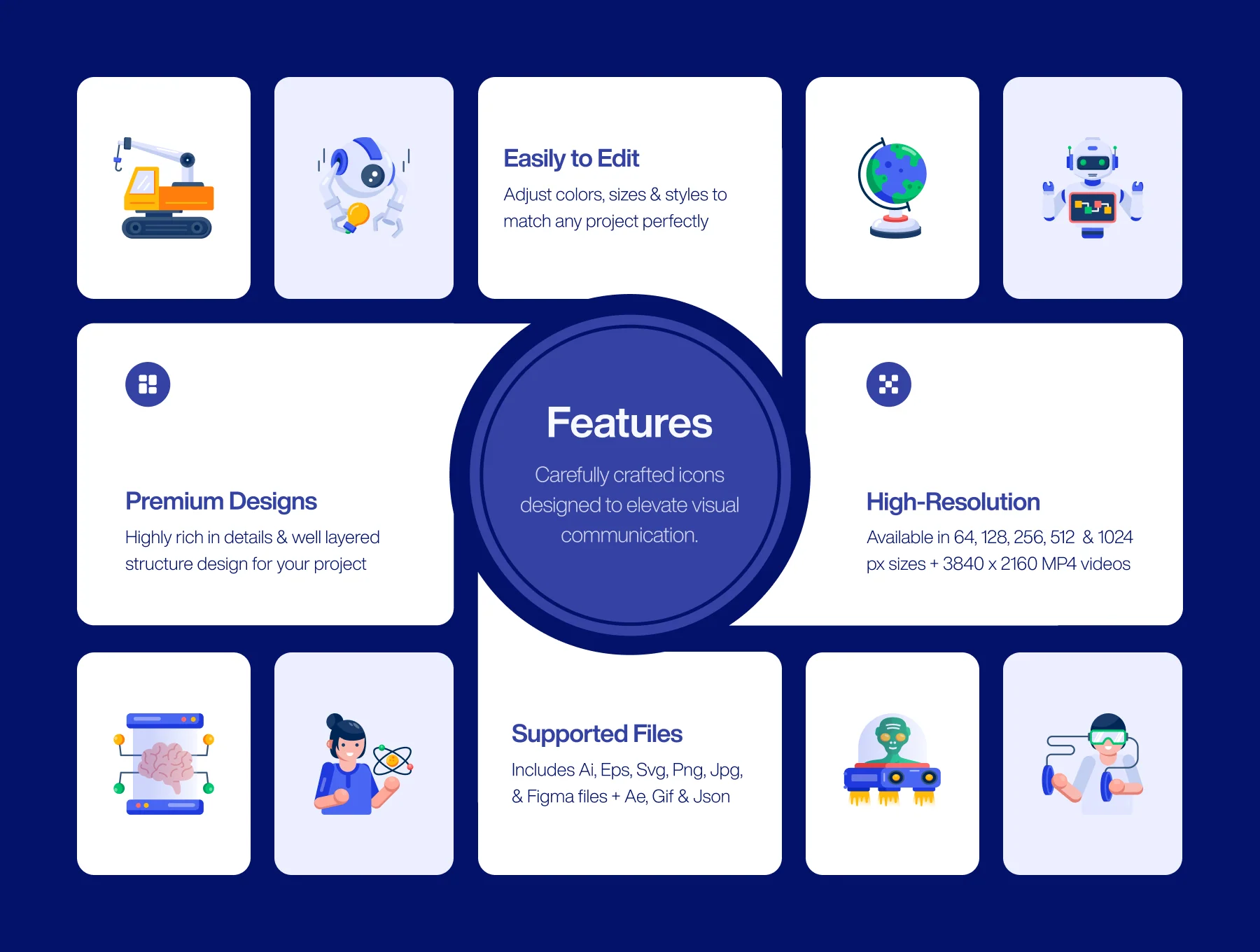 Easily to Edit
Adjust colors, sizes & styles to match any project perfectly

Premium Designs
Highly rich in details & well layered structure design for your project

Features
Carefully crafted icons designed to elevate visual communication.

High-Resolution
Available in 64, 128, 256, 512 & 1024 px sizes + 3840 x 2160 MP4 videos

Supported Files
Includes Ai, Eps, Svg, Png, Jpg, & Figma files + Ae, Gif & Json